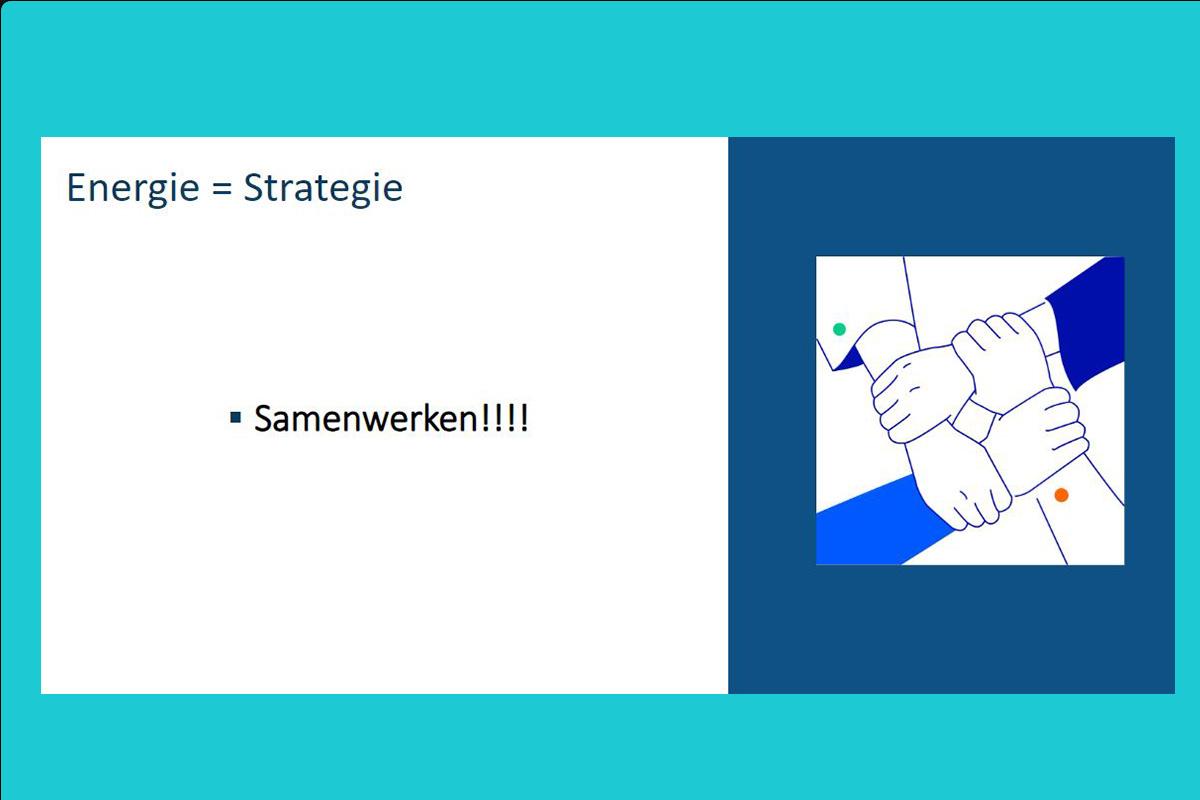 Energie = Strategie

▪ Samenwerken!!!!